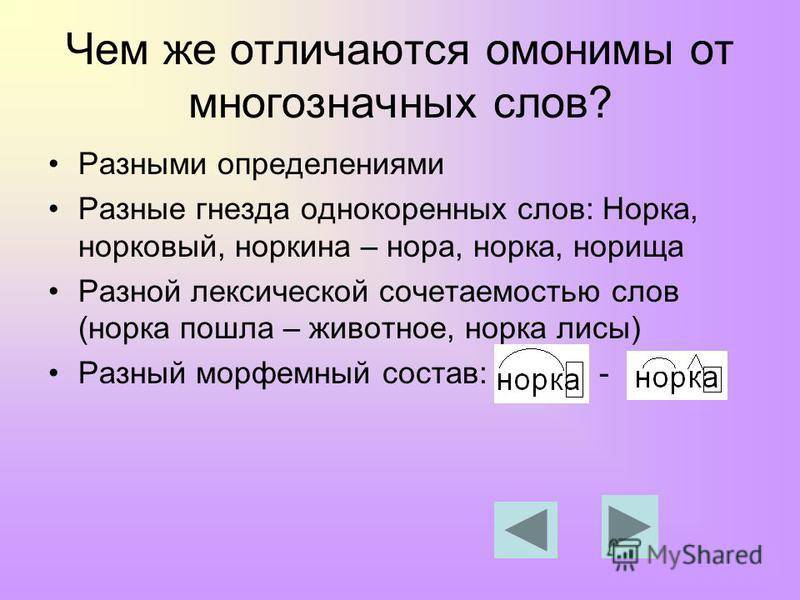 Чем же отличаются омонимы от многозначных слов?

• Разными определениями

• Разные гнезда однокоренных слов: Норка, норковый, норкина – нора, норка, норища

• Разной лексической сочетаемостью слов (норка пошла – животное, норка лисы)

• Разный морфемный состав: норка - норка

MyShared